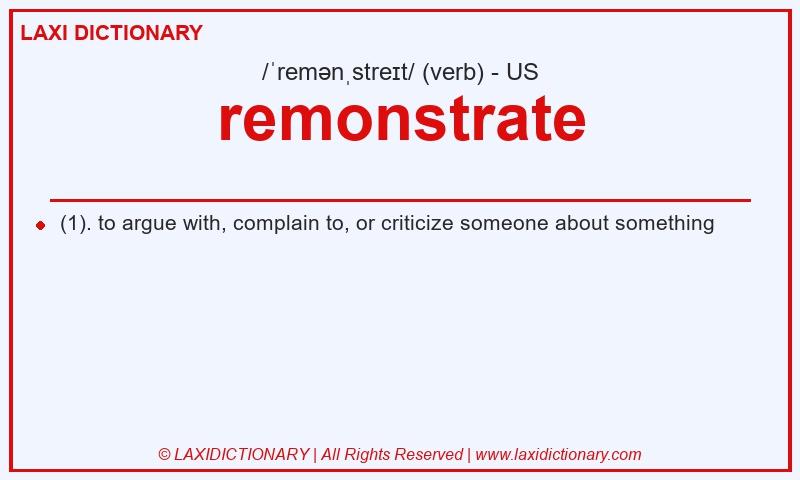 LAXI DICTIONARY

/ˈremənˌstreɪt/ (verb) - US

remonstrate

(1). to argue with, complain to, or criticize someone about something

© LAXIDICTIONARY | All Rights Reserved | www.laxidictionary.com